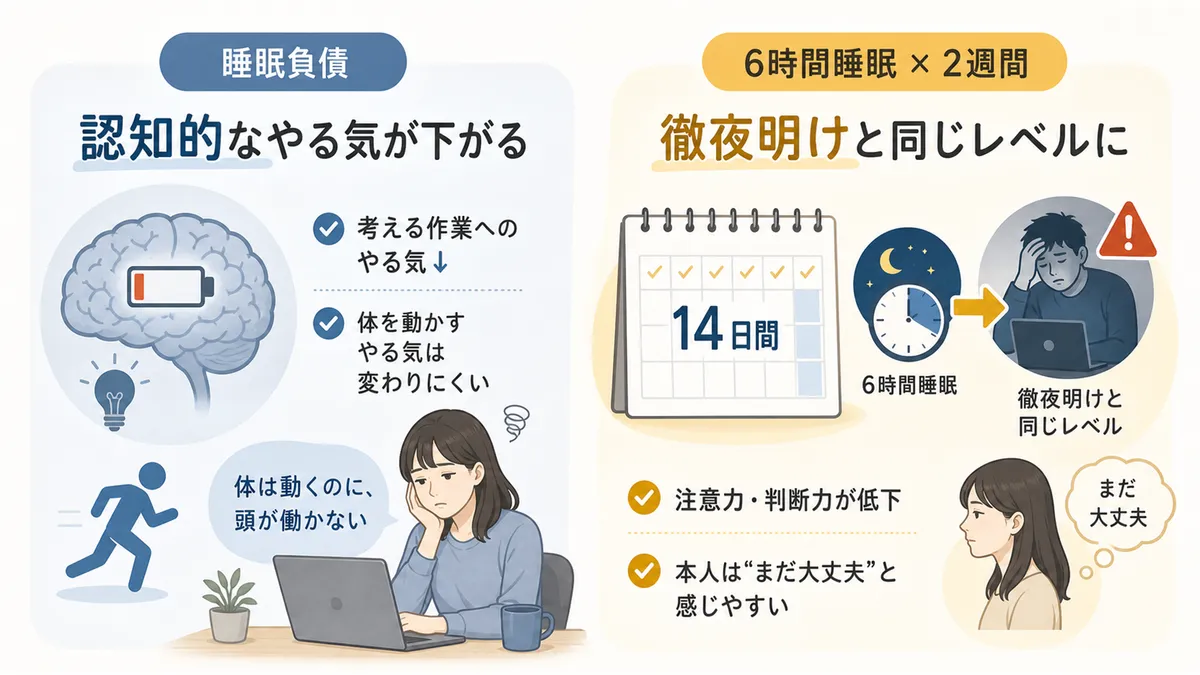 睡眠負債

認知的なやる気が下がる

考える作業へのやる気↓

体を動かすやる気は変わりにくい

体は動くのに、頭が働かない

6時間睡眠 × 2週間

徹夜明けと同じレベルに

14日間

6時間睡眠

徹夜明けと同じレベル

注意力・判断力が低下

本人は“まだ大丈夫”と感じやすい

まだ大丈夫